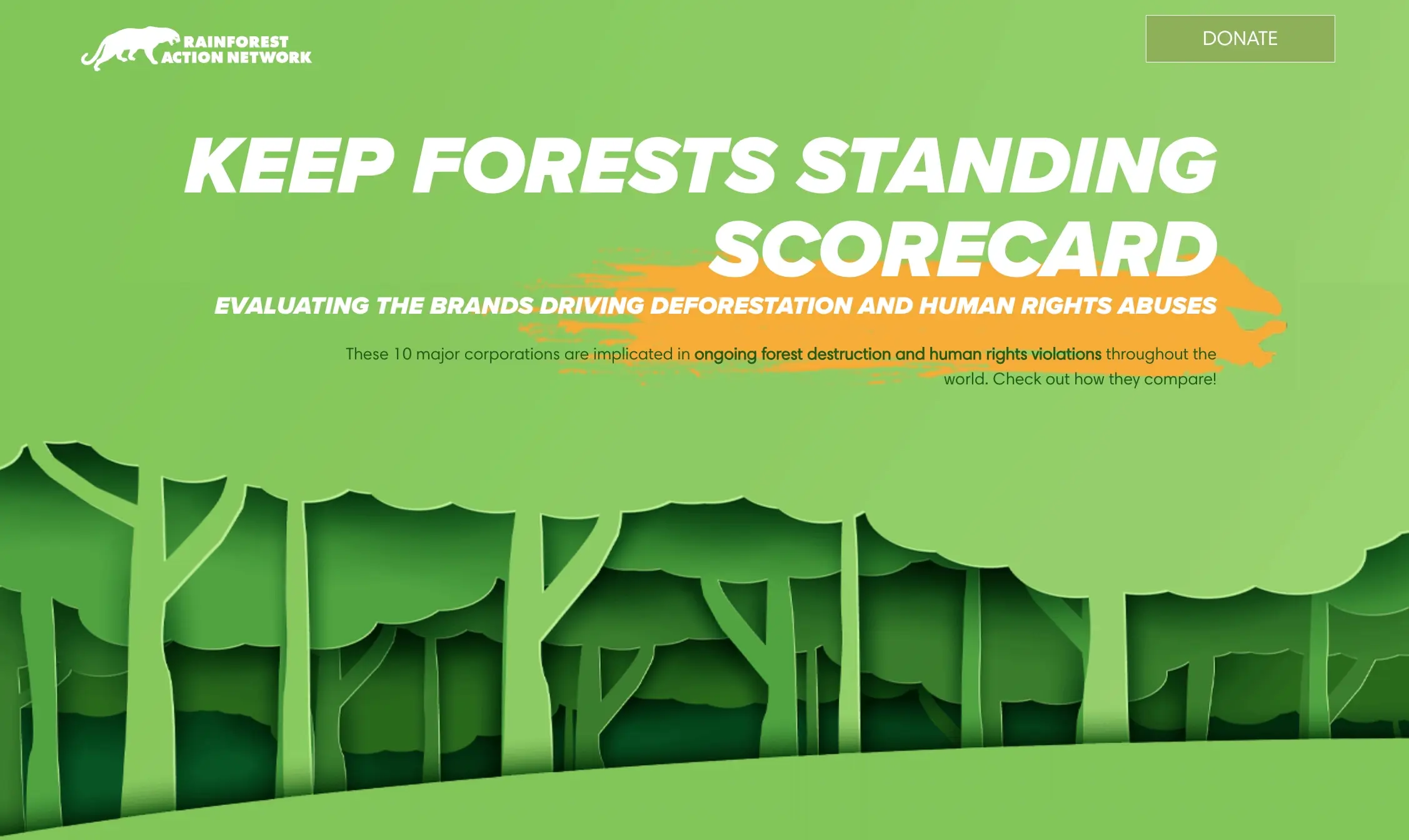 RAINFOREST ACTION NETWORK

DONATE

KEEP FORESTS STANDING SCORECARD

EVALUATING THE BRANDS DRIVING DEFORESTATION AND HUMAN RIGHTS ABUSES

These 10 major corporations are implicated in ongoing forest destruction and human rights violations throughout the world. Check out how they compare!